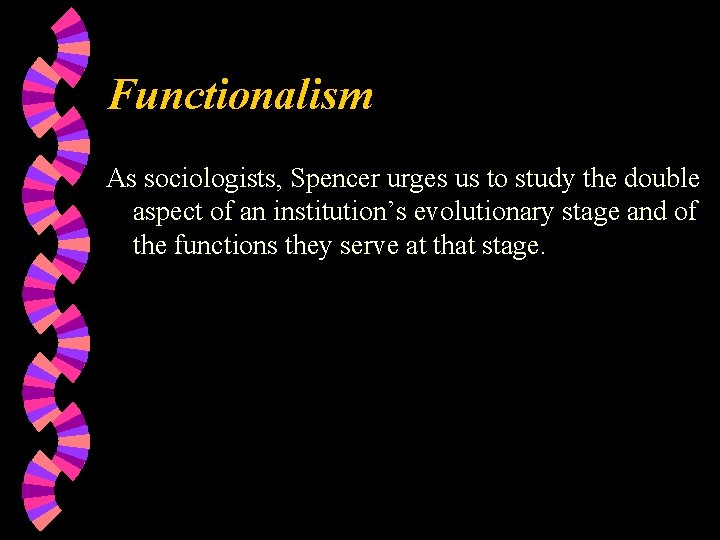 Functionalism

As sociologists, Spencer urges us to study the double aspect of an institution’s evolutionary stage and of the functions they serve at that stage.